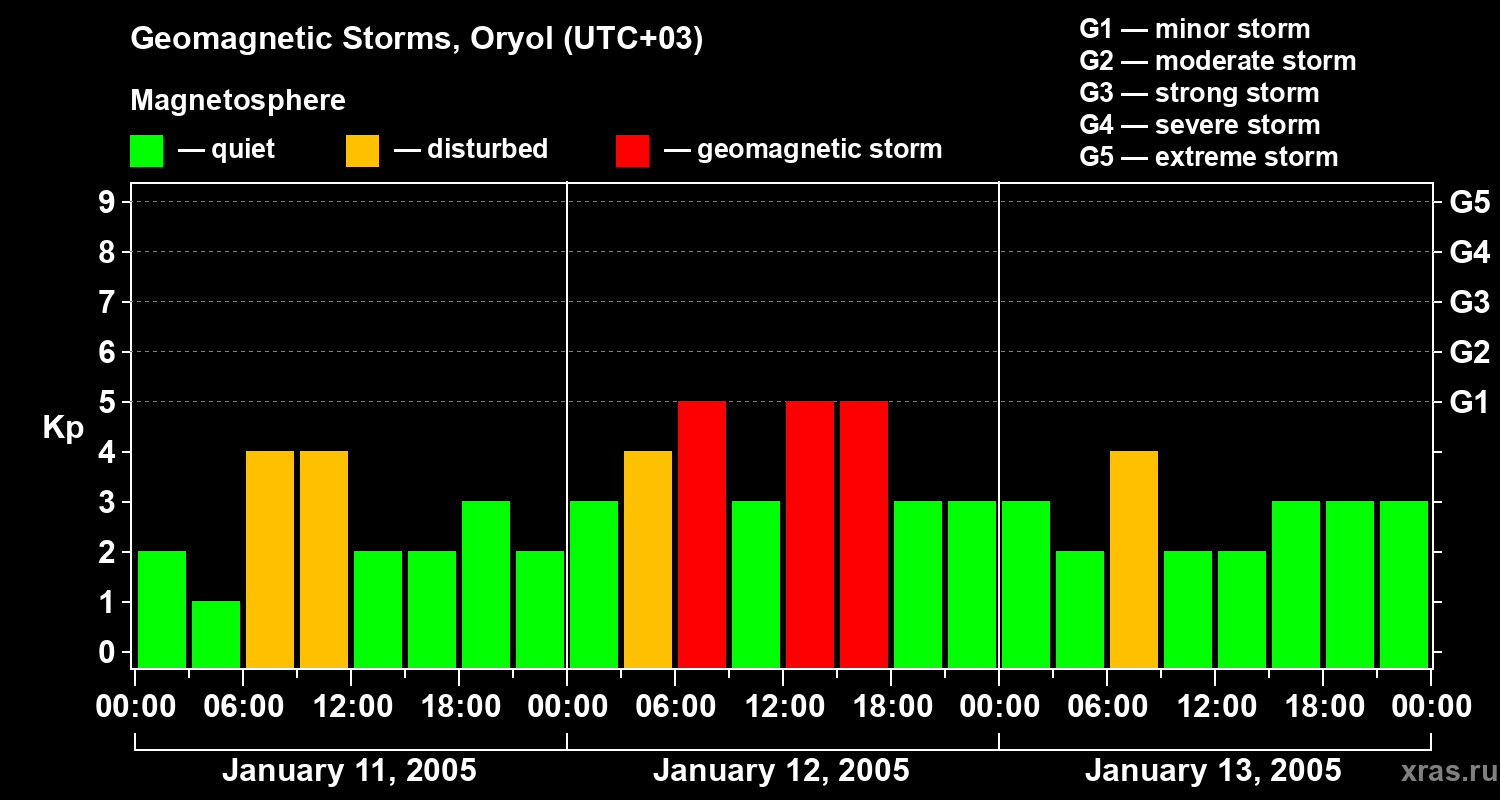 Geomagnetic Storms, Oryol (UTC+03)

Magnetosphere

— quiet — disturbed — geomagnetic storm

G1 — minor storm
G2 — moderate storm
G3 — strong storm
G4 — severe storm
G5 — extreme storm

Kp

9
8
7
6
5
4
3
2
1
0

G5
G4
G3
G2
G1

00:00 06:00 12:00 18:00 00:00 06:00 12:00 18:00 00:00 06:00 12:00 18:00 00:00

January 11, 2005 January 12, 2005 January 13, 2005

xras.ru